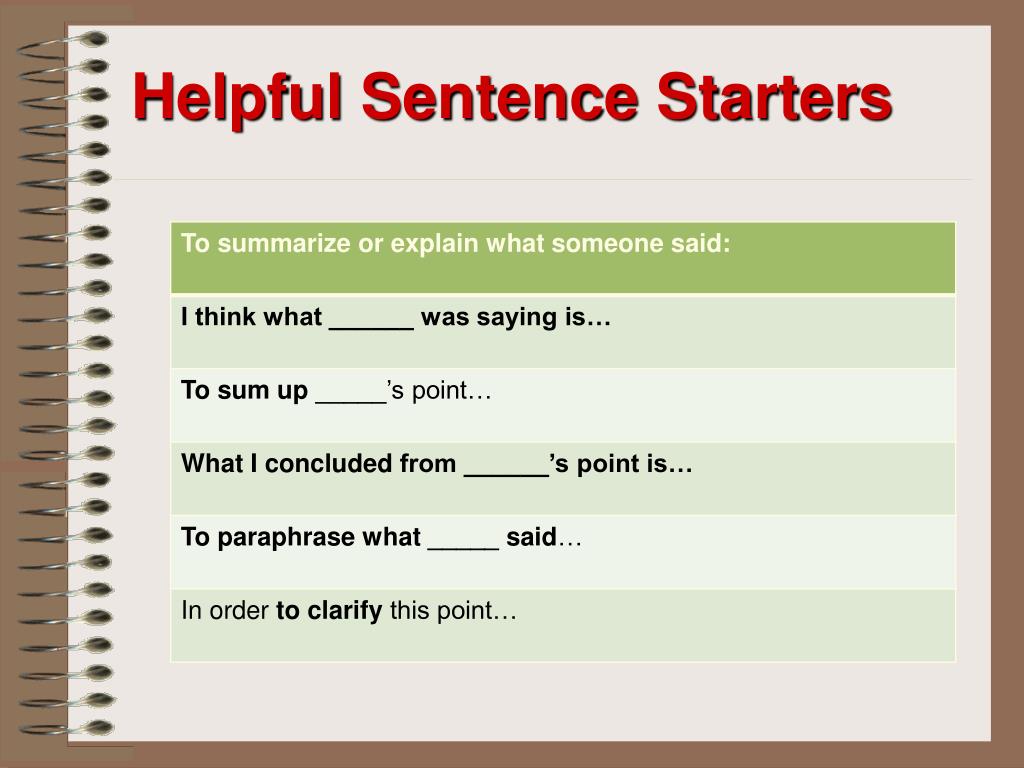 Helpful Sentence Starters

| To summarize or explain what someone said: |
|---|
| I think what ______ was saying is… |
| To sum up _____'s point… |
| What I concluded from ______'s point is… |
| To paraphrase what _____ said… |
| In order to clarify this point… |